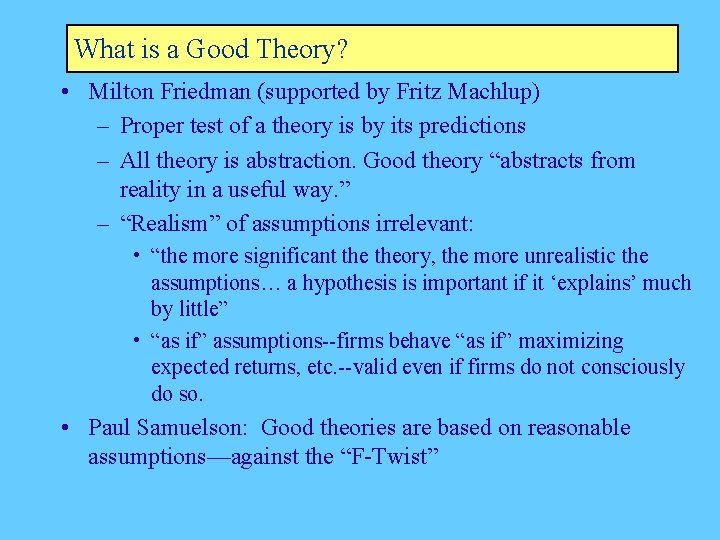 What is a Good Theory?

• Milton Friedman (supported by Fritz Machlup)
– Proper test of a theory is by its predictions
– All theory is abstraction. Good theory “abstracts from reality in a useful way.”
– “Realism” of assumptions irrelevant:
• “the more significant the theory, the more unrealistic the assumptions… a hypothesis is important if it ‘explains’ much by little”
• “as if” assumptions--firms behave “as if” maximizing expected returns, etc.--valid even if firms do not consciously do so.
• Paul Samuelson: Good theories are based on reasonable assumptions—against the “F-Twist”